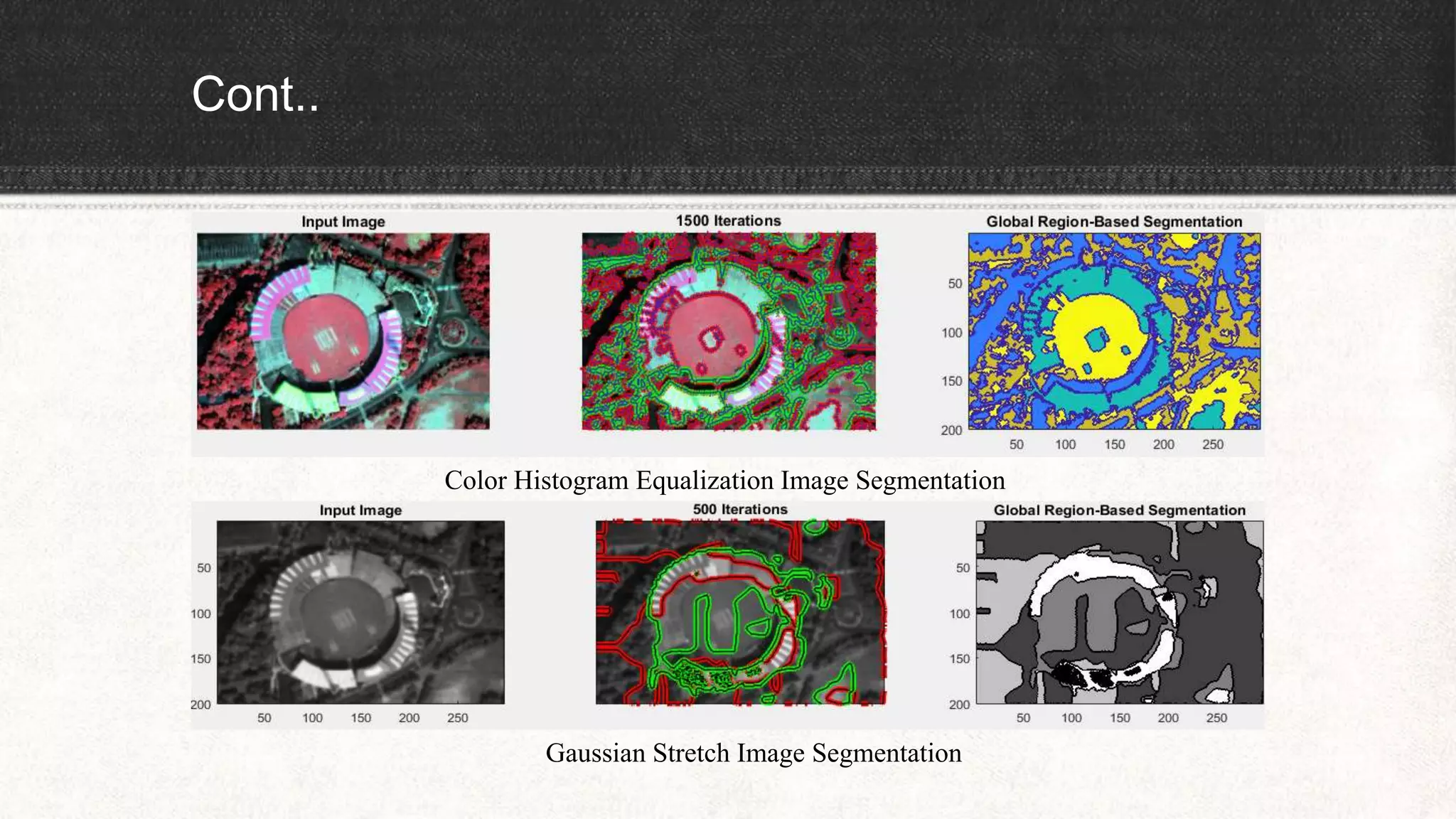 Cont..

Input Image

1500 Iterations

Global Region-Based Segmentation

50
100
150
200
50 100 150 200 250

Color Histogram Equalization Image Segmentation

Input Image

50
100
150
200
50 100 150 200 250

500 Iterations

Global Region-Based Segmentation

50
100
150
200
50 100 150 200 250

Gaussian Stretch Image Segmentation